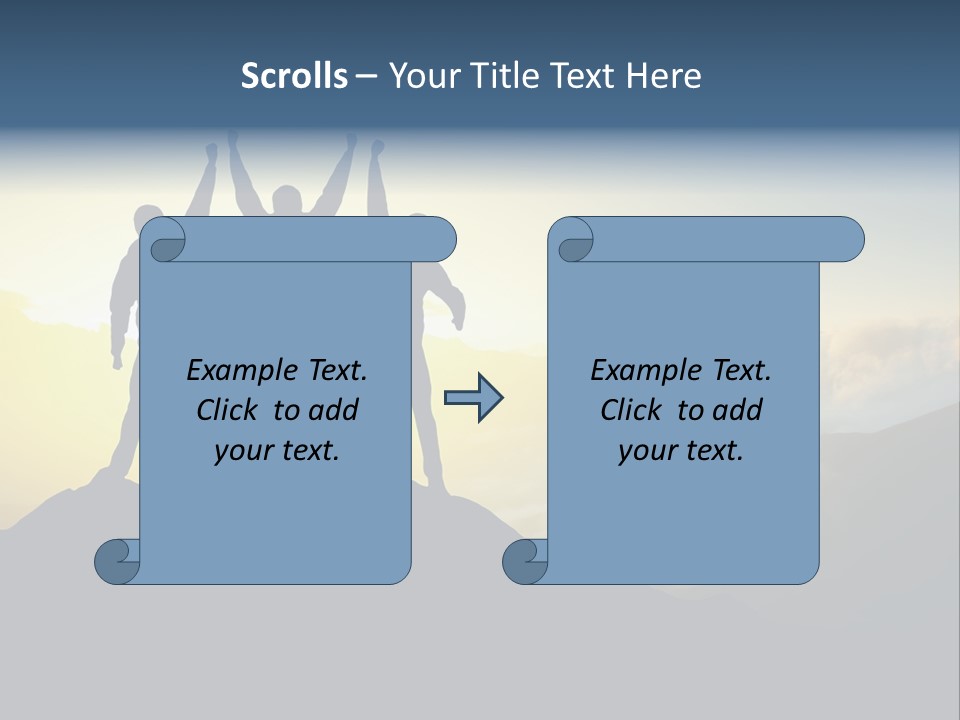 Scrolls – Your Title Text Here

Example Text. Click to add your text.

Example Text. Click to add your text.